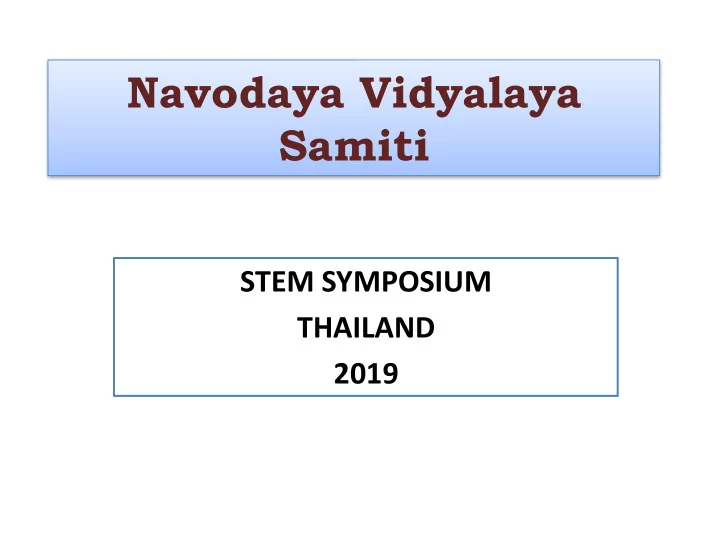 Navodaya Vidyalaya Samiti

STEM SYMPOSIUM
THAILAND
2019